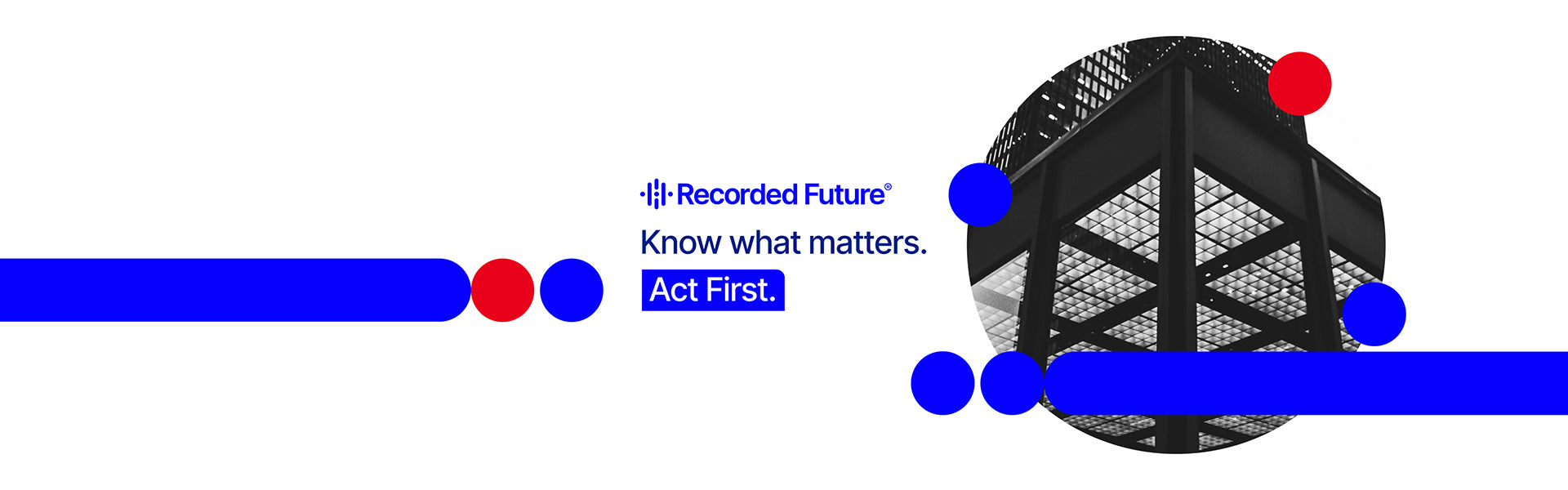 Recorded Future®

Know what matters.

Act First.